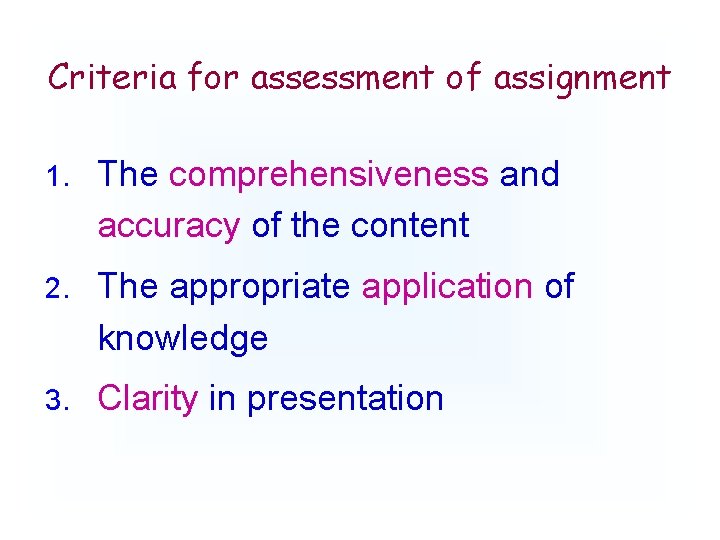 Criteria for assessment of assignment

1. The comprehensiveness and accuracy of the content

2. The appropriate application of knowledge

3. Clarity in presentation